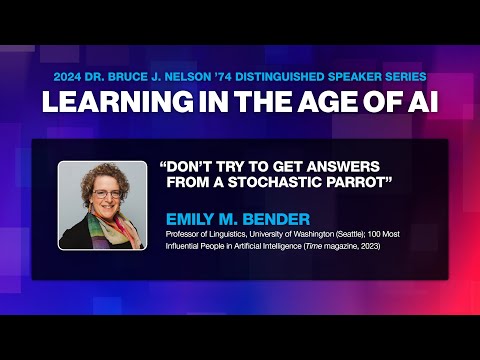 2024 DR. BRUCE J. NELSON '74 DISTINGUISHED SPEAKER SERIES
LEARNING IN THE AGE OF AI

"DON'T TRY TO GET ANSWERS FROM A STOCHASTIC PARROT"

EMILY M. BENDER
Professor of Linguistics, University of Washington (Seattle); 100 Most Influential People in Artificial Intelligence (Time magazine, 2023)